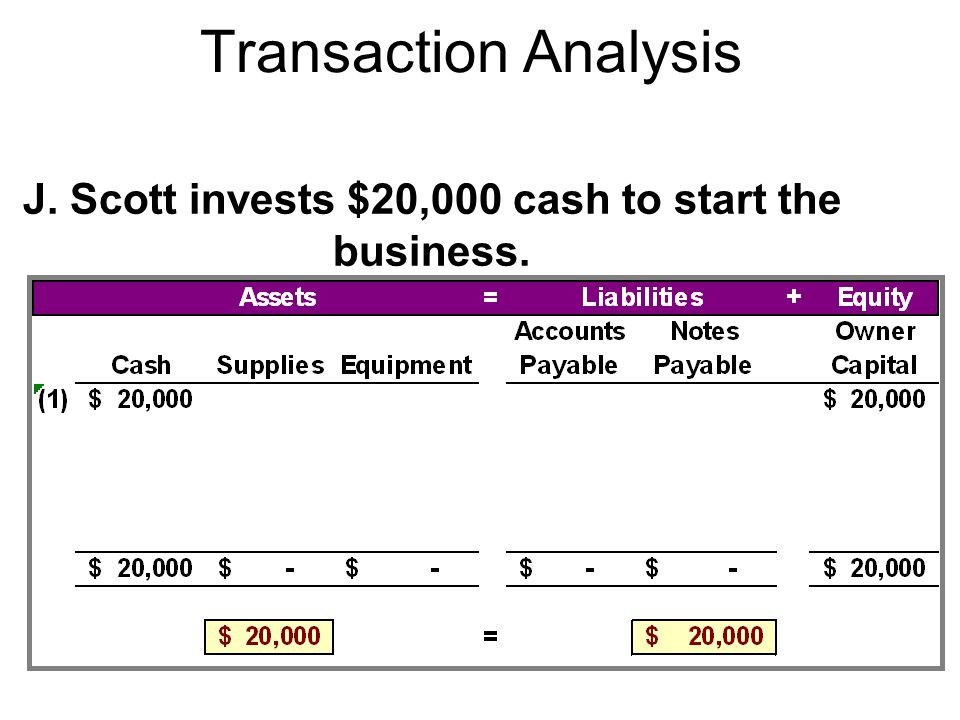 Transaction Analysis

J. Scott invests \$20,000 cash to start the business.

| | Assets | | | = | Liabilities | | + | Equity |
|---|---|---|---|---|---|---|---|---|
| | Cash | Supplies | Equipment | | Accounts Payable | Notes Payable | | Owner Capital |
| (1) | \$ 20,000 | | | | | | | \$ 20,000 |
| | \$ 20,000 | \$ - | \$ - | | \$ - | \$ - | | \$ 20,000 |

\$ 20,000 = \$ 20,000